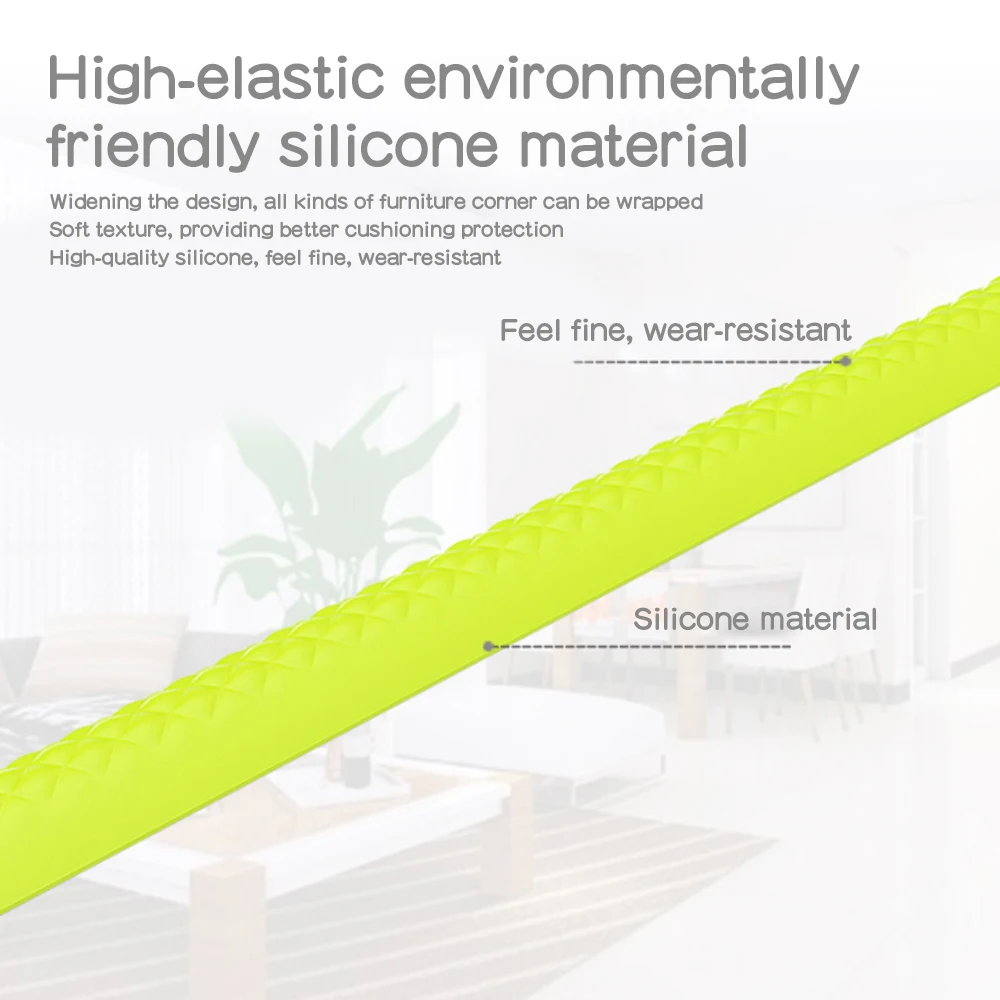 High-elastic environmentally friendly silicone material

Widening the design, all kinds of furniture corner can be wrapped
Soft texture, providing better cushioning protection
High-quality silicone, feel fine, wear-resistant

Feel fine, wear-resistant

Silicone material